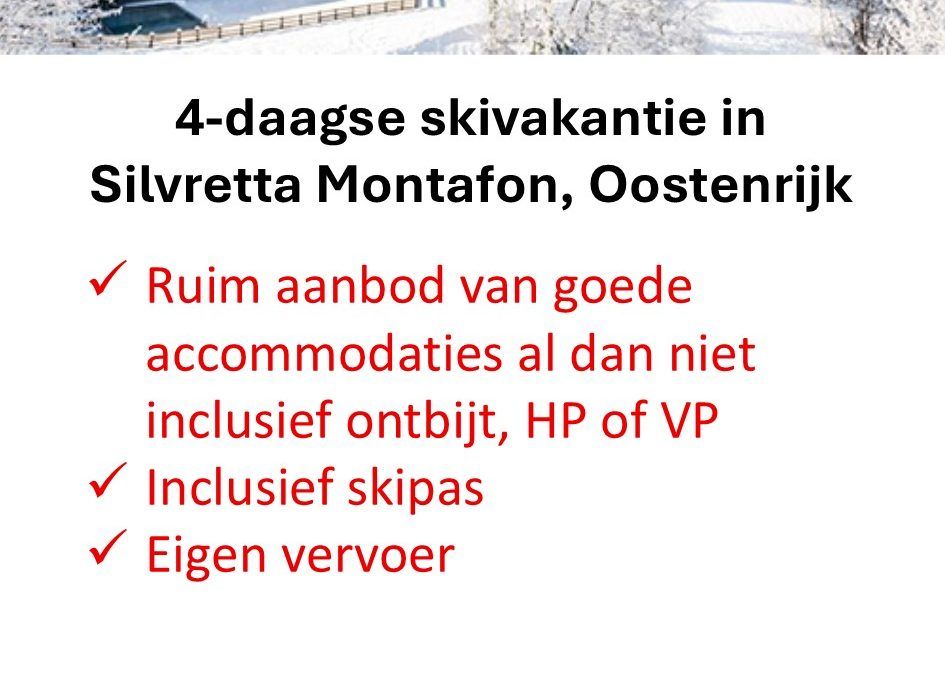 4-daagse skivakantie in Silvretta Montafon, Oostenrijk

✓ Ruim aanbod van goede accommodaties al dan niet inclusief ontbijt, HP of VP
✓ Inclusief skipas
✓ Eigen vervoer